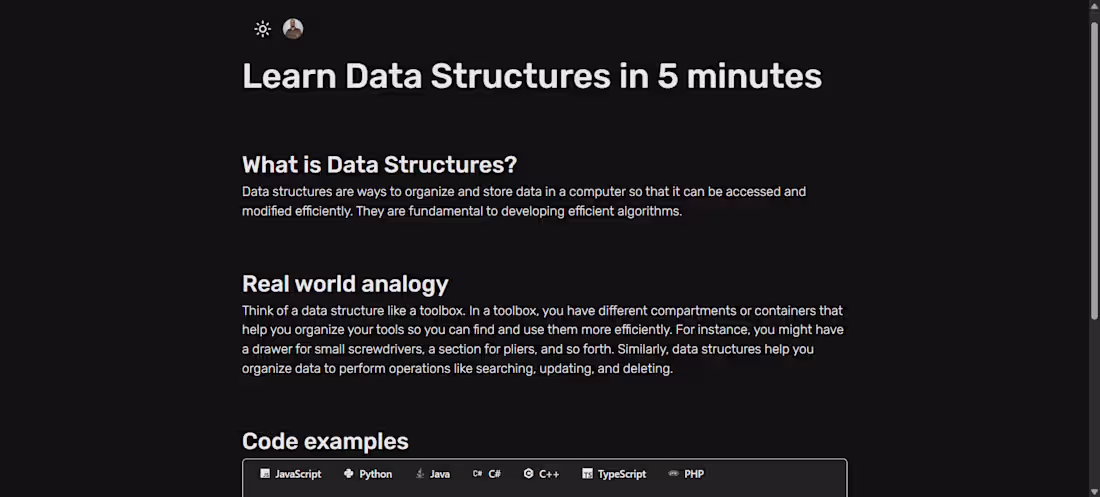 Learn Data Structures in 5 minutes

What is Data Structures?
Data structures are ways to organize and store data in a computer so that it can be accessed and modified efficiently. They are fundamental to developing efficient algorithms.

Real world analogy
Think of a data structure like a toolbox. In a toolbox, you have different compartments or containers that help you organize your tools so you can find and use them more efficiently. For instance, you might have a drawer for small screwdrivers, a section for pliers, and so forth. Similarly, data structures help you organize data to perform operations like searching, updating, and deleting.

Code examples
JavaScript Python Java C# C++ TypeScript PHP